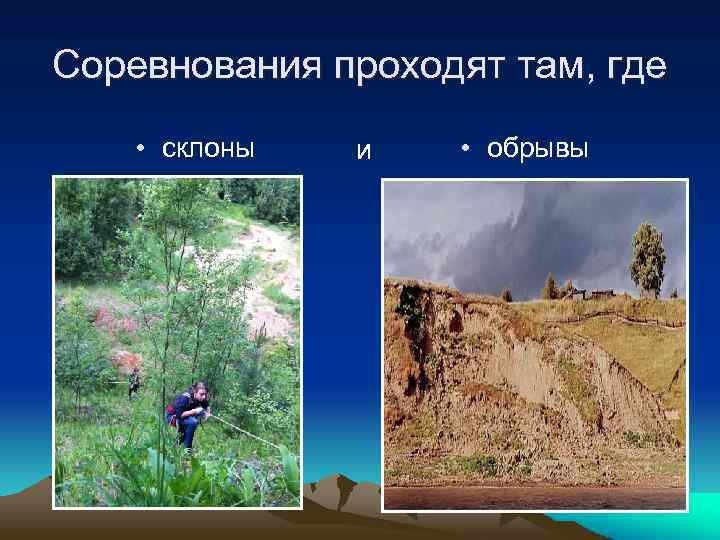 Соревнования проходят там, где

• склоны

и

• обрывы